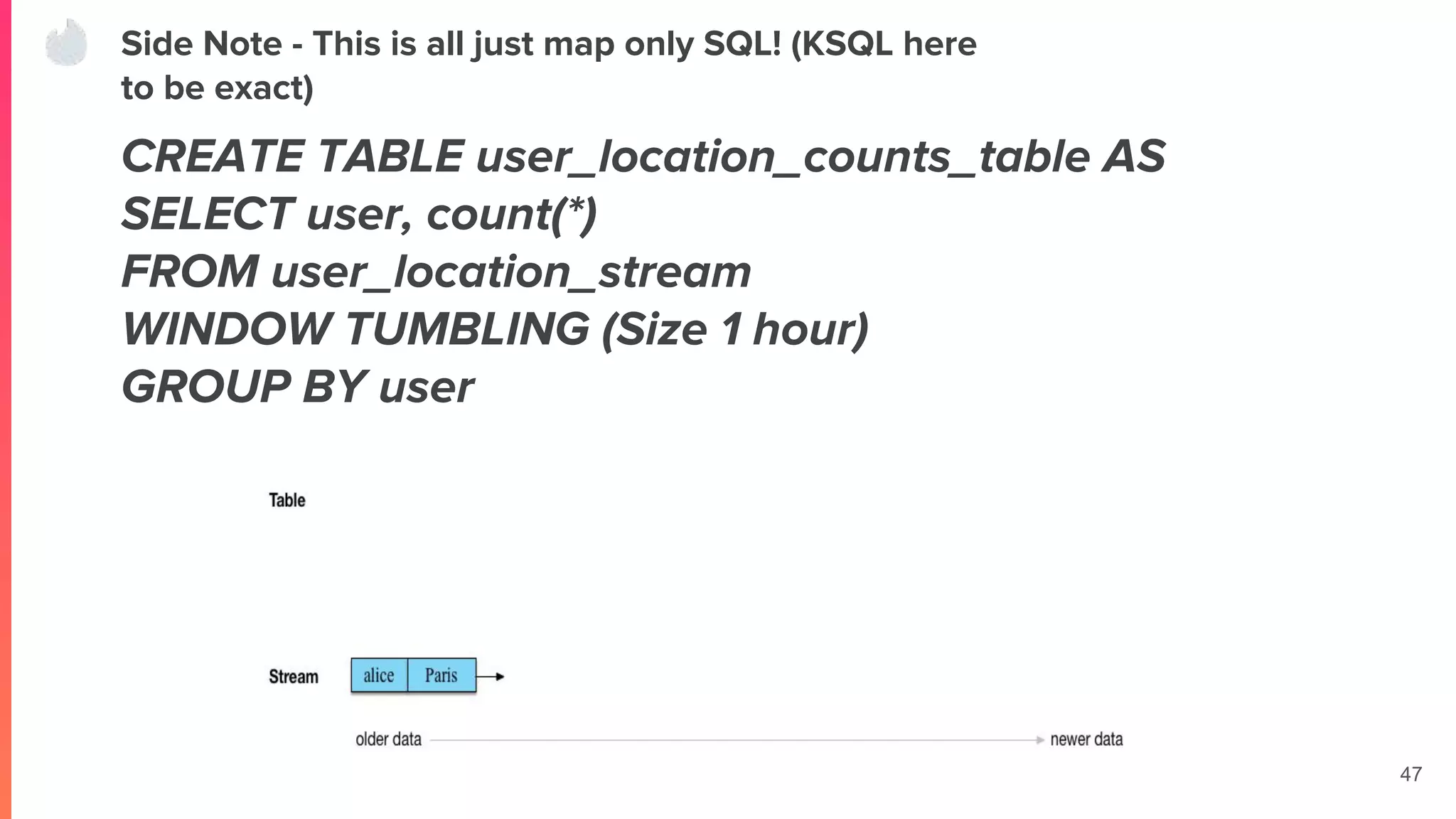 Side Note - This is all just map only SQL! (KSQL here to be exact)

CREATE TABLE user_location_counts_table AS
SELECT user, count(*)
FROM user_location_stream
WINDOW TUMBLING (Size 1 hour)
GROUP BY user

Table

Stream alice Paris

older data newer data

47